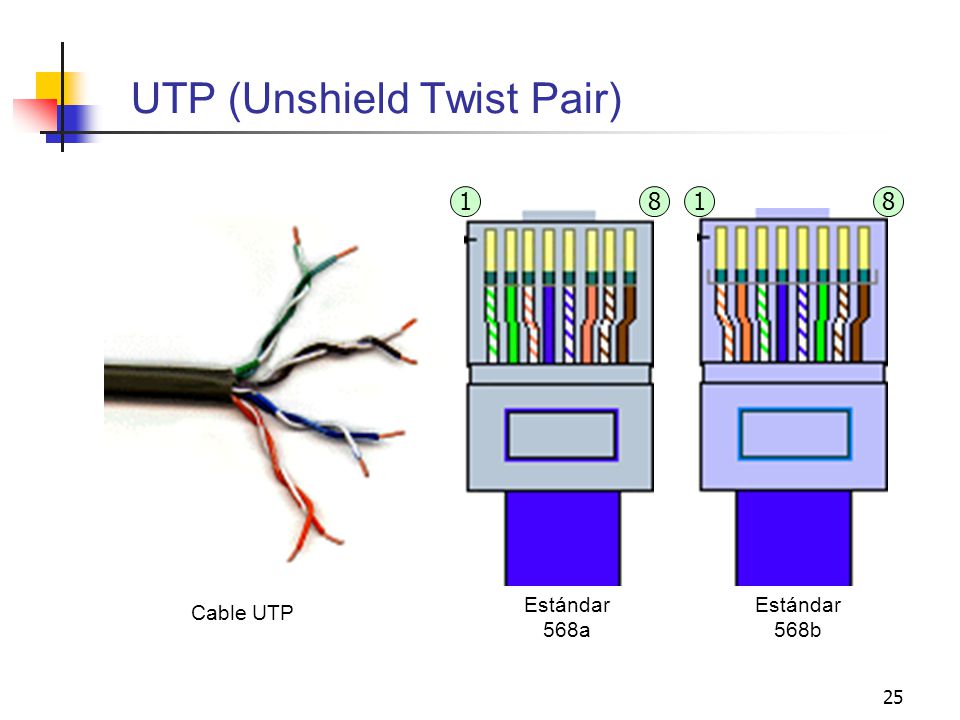 UTP (Unshield Twist Pair)

1 8 1 8

Cable UTP

Estándar 568a

Estándar 568b

25